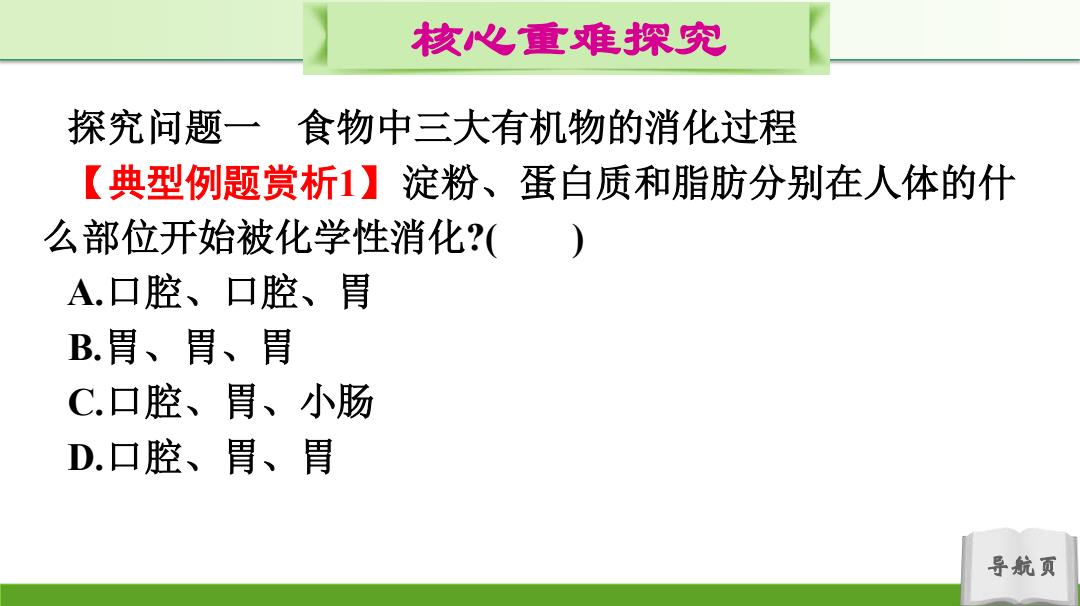 核心重难探究

探究问题一　食物中三大有机物的消化过程

【典型例题赏析1】淀粉、蛋白质和脂肪分别在人体的什么部位开始被化学性消化?(　　)

A.口腔、口腔、胃

B.胃、胃、胃

C.口腔、胃、小肠

D.口腔、胃、胃

导航页